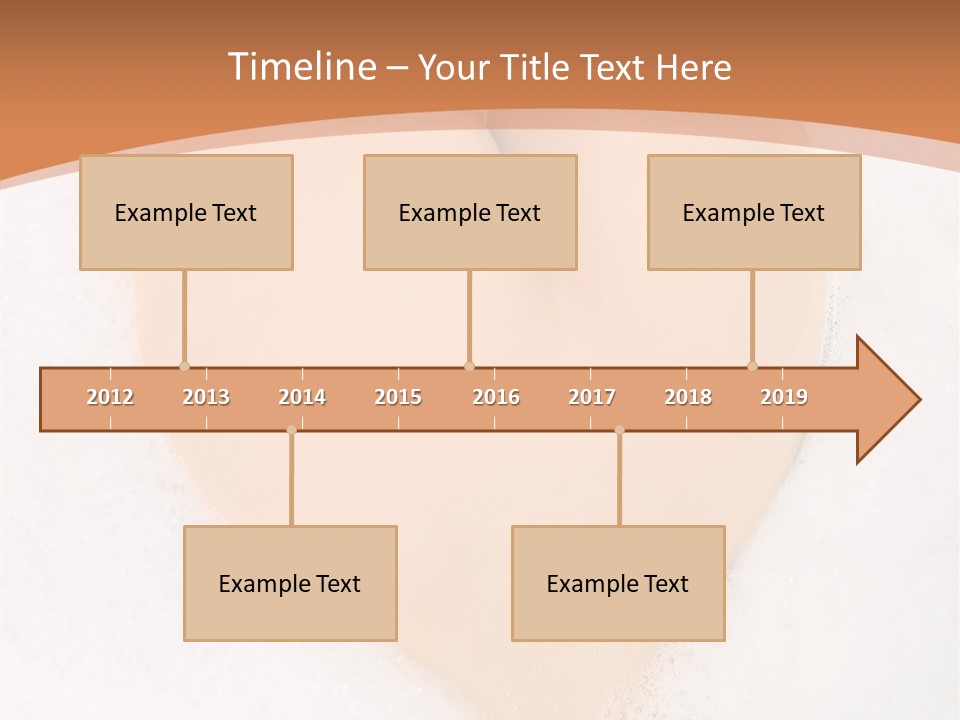 Timeline – Your Title Text Here

Example Text

Example Text

Example Text

2012 2013 2014 2015 2016 2017 2018 2019

Example Text

Example Text